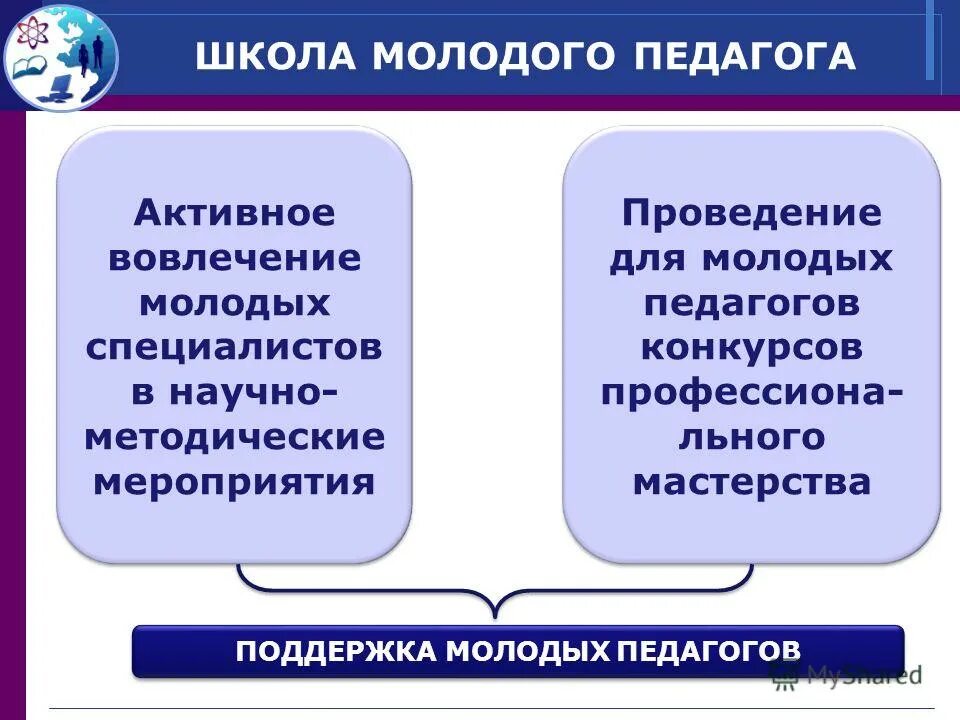 ШКОЛА МОЛОДОГО ПЕДАГОГА

Активное вовлечение молодых специалистов в научно-методические мероприятия

Проведение для молодых педагогов конкурсов профессионального мастерства

ПОДДЕРЖКА МОЛОДЫХ ПЕДАГОГОВ

MyShared